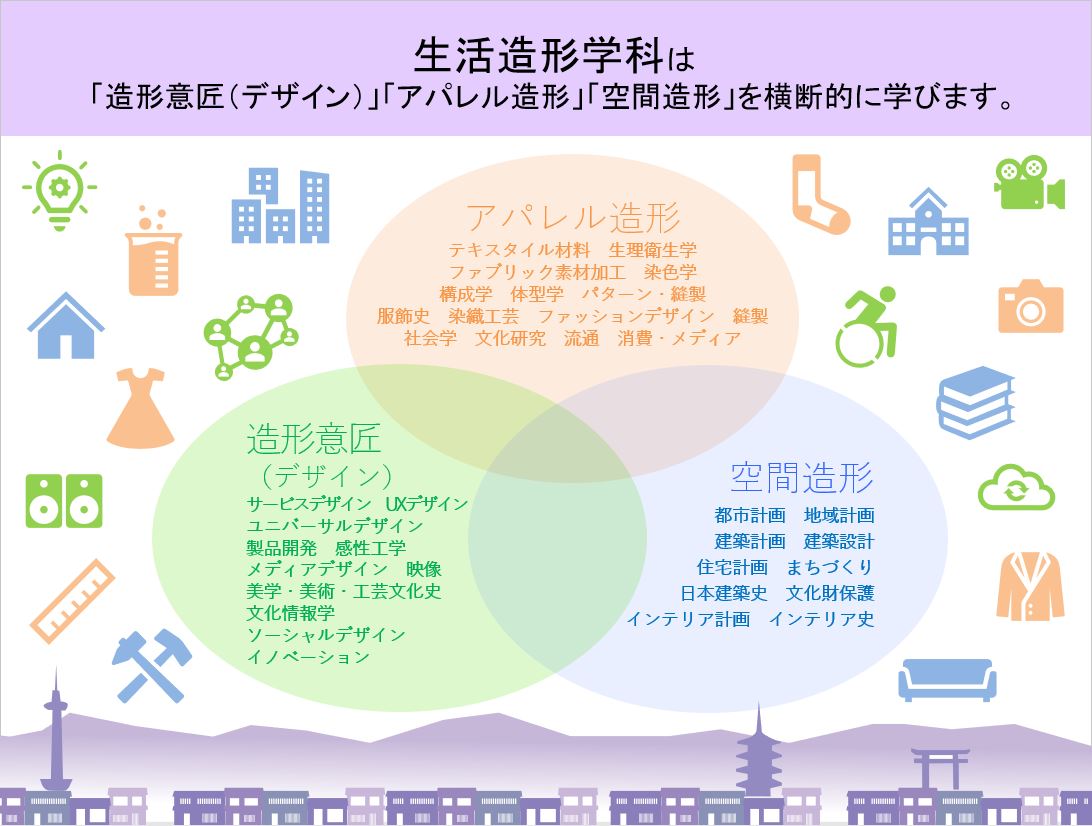 生活造形学科は
「造形意匠（デザイン）」「アパレル造形」「空間造形」を横断的に学びます。

アパレル造形
テキスタイル材料　生理衛生学
ファブリック素材加工　染色学
構成学　体型学　パターン・縫製
服飾史　染織工芸　ファッションデザイン　縫製
社会学　文化研究　流通　消費・メディア

造形意匠
（デザイン）
サービスデザイン　UXデザイン
ユニバーサルデザイン
製品開発　感性工学
メディアデザイン　映像
美学・美術・工芸文化史
文化情報学
ソーシャルデザイン
イノベーション

空間造形
都市計画　地域計画
建築計画　建築設計
住宅計画　まちづくり
日本建築史　文化財保護
インテリア計画　インテリア史